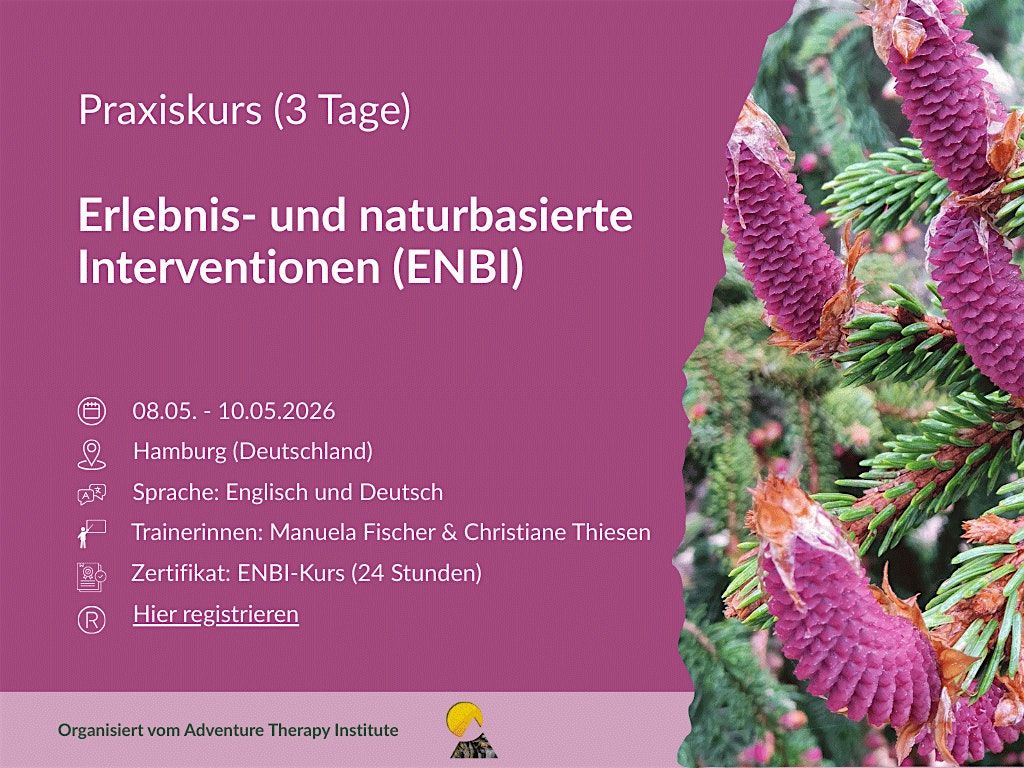 Praxiskurs (3 Tage)

Erlebnis- und naturbasierte Interventionen (ENBI)

08.05. - 10.05.2026

Hamburg (Deutschland)

Sprache: Englisch und Deutsch

Trainerinnen: Manuela Fischer & Christiane Thiesen

Zertifikat: ENBI-Kurs (24 Stunden)

Hier registrieren

Organisiert vom Adventure Therapy Institute